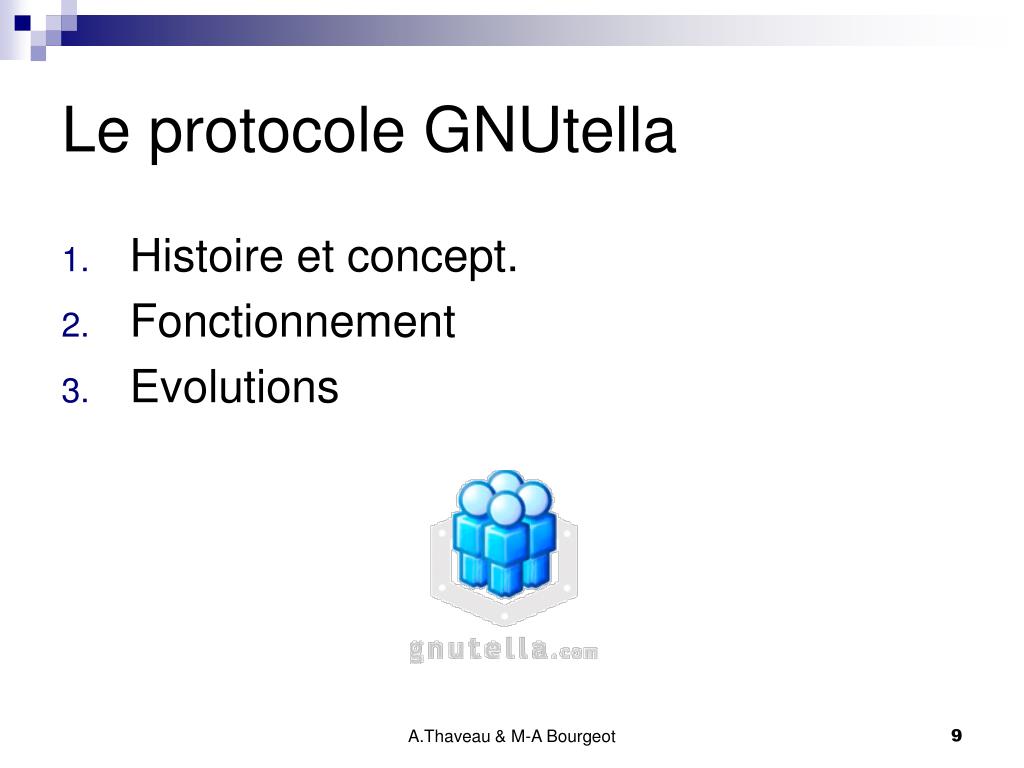 Le protocole GNUtella

1. Histoire et concept.
2. Fonctionnement
3. Evolutions

gnutella.com

A.Thaveau & M-A Bourgeot

9